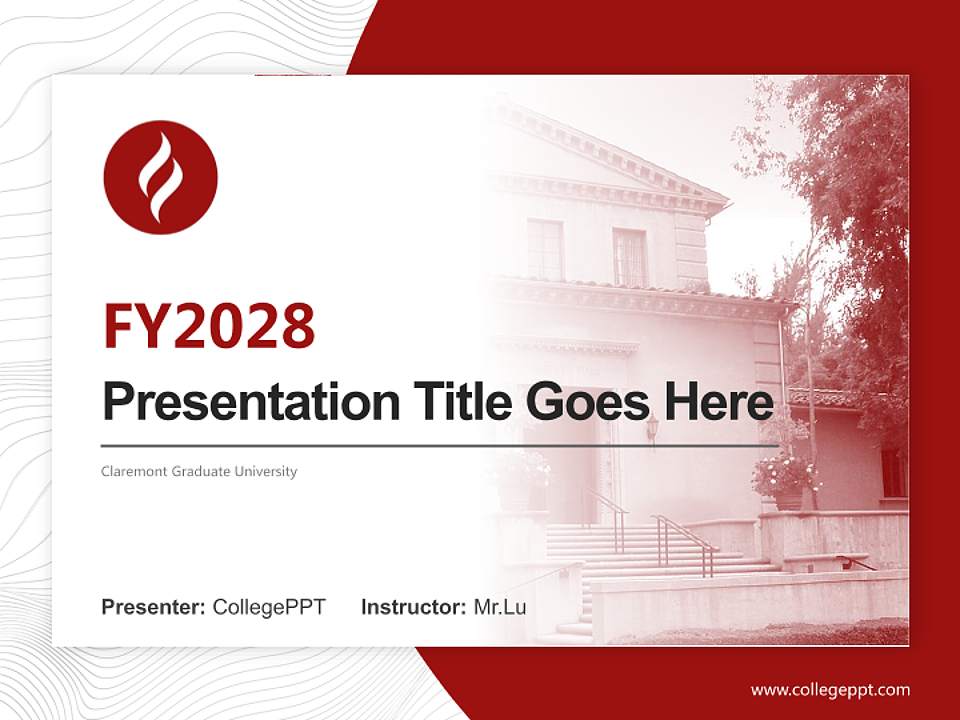 FY2028

Presentation Title Goes Here

Claremont Graduate University

Presenter: CollegePPT Instructor: Mr.Lu

www.collegeppt.com